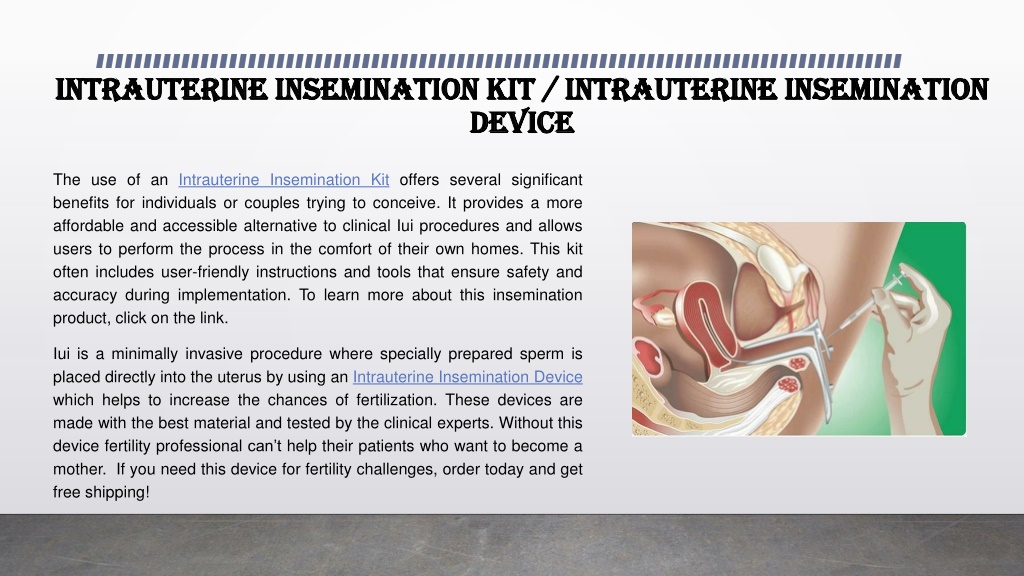 INTRAUTERINE INSEMINATION KIT / INTRAUTERINE INSEMINATION DEVICE

The use of an Intrauterine Insemination Kit offers several significant benefits for individuals or couples trying to conceive. It provides a more affordable and accessible alternative to clinical Iui procedures and allows users to perform the process in the comfort of their own homes. This kit often includes user-friendly instructions and tools that ensure safety and accuracy during implementation. To learn more about this insemination product, click on the link.

Iui is a minimally invasive procedure where specially prepared sperm is placed directly into the uterus by using an Intrauterine Insemination Device which helps to increase the chances of fertilization. These devices are made with the best material and tested by the clinical experts. Without this device fertility professional can't help their patients who want to become a mother. If you need this device for fertility challenges, order today and get free shipping!